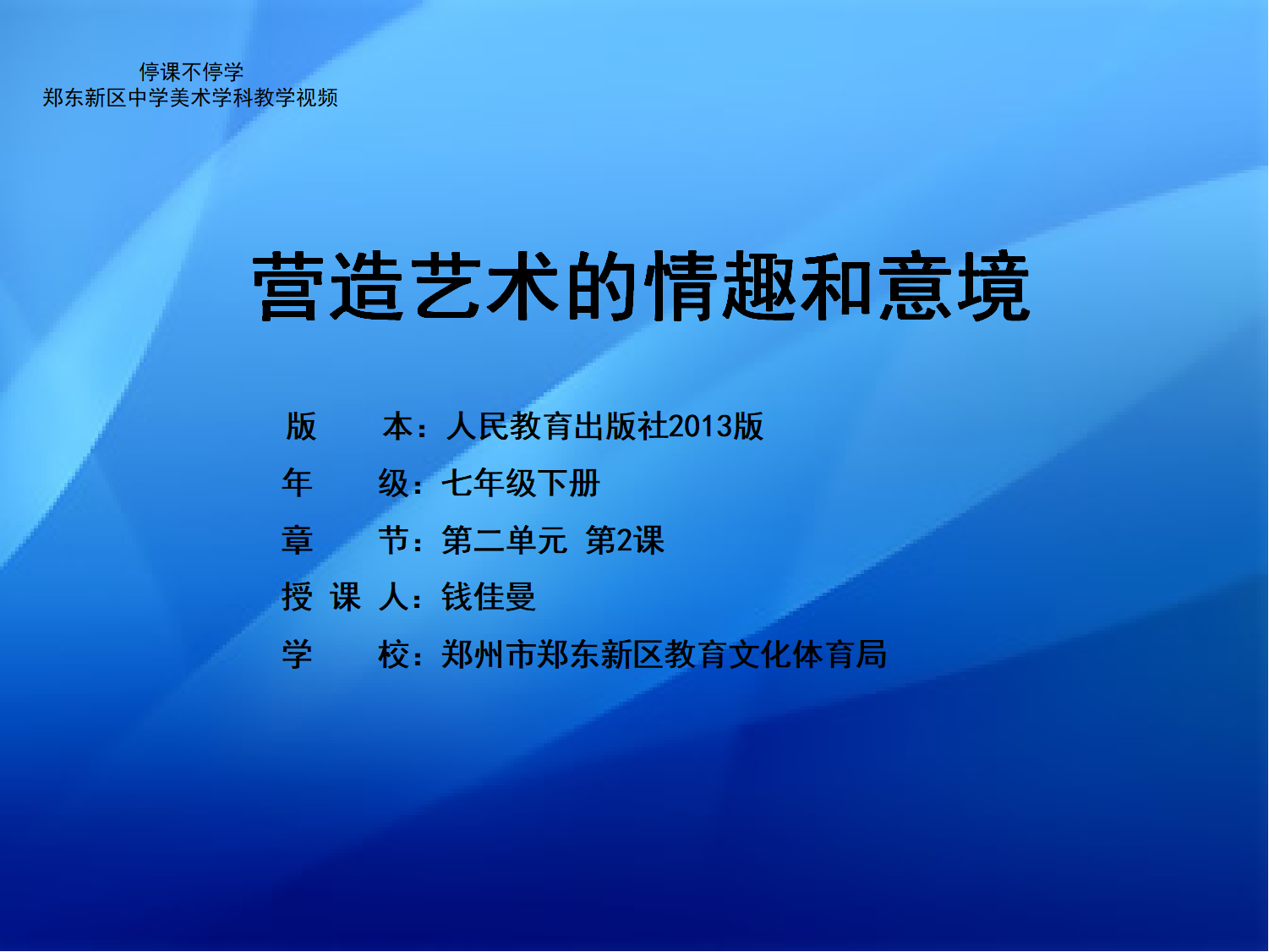 停课不停学
郑东新区中学美术学科教学视频

营造艺术的情趣和意境

版 本：人民教育出版社2013版
年 级：七年级下册
章 节：第二单元 第2课
授 课 人：钱佳曼
学 校：郑州市郑东新区教育文化体育局